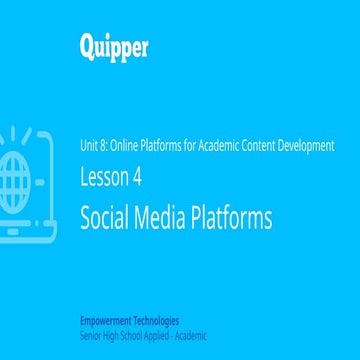 Quipper

Unit 8: Online Platforms for Academic Content Development

Lesson 4

Social Media Platforms

Empowerment Technologies
Senior High School Applied - Academic